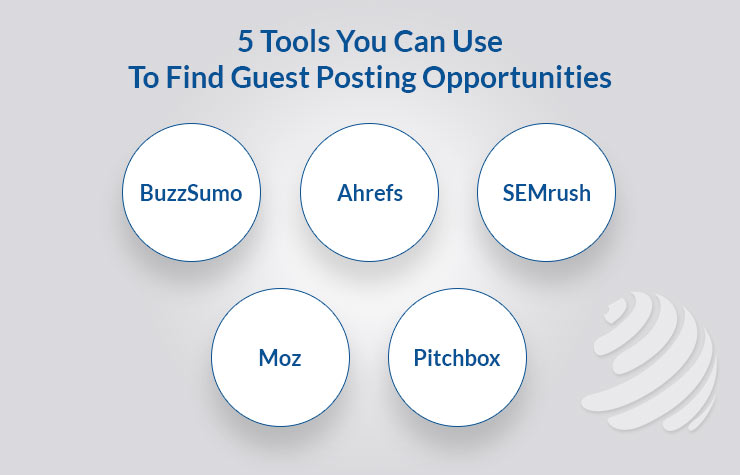 5 Tools You Can Use
To Find Guest Posting Opportunities

BuzzSumo

Ahrefs

SEMrush

Moz

Pitchbox